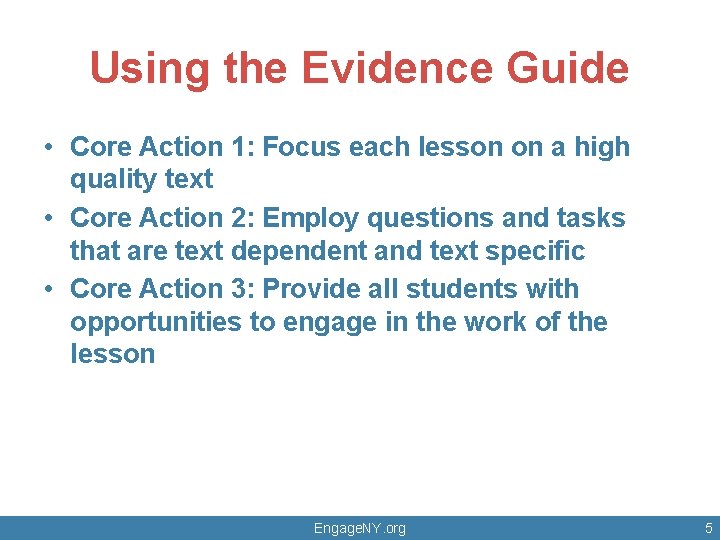 Using the Evidence Guide

• Core Action 1: Focus each lesson on a high quality text
• Core Action 2: Employ questions and tasks that are text dependent and text specific
• Core Action 3: Provide all students with opportunities to engage in the work of the lesson

EngageNY.org

5